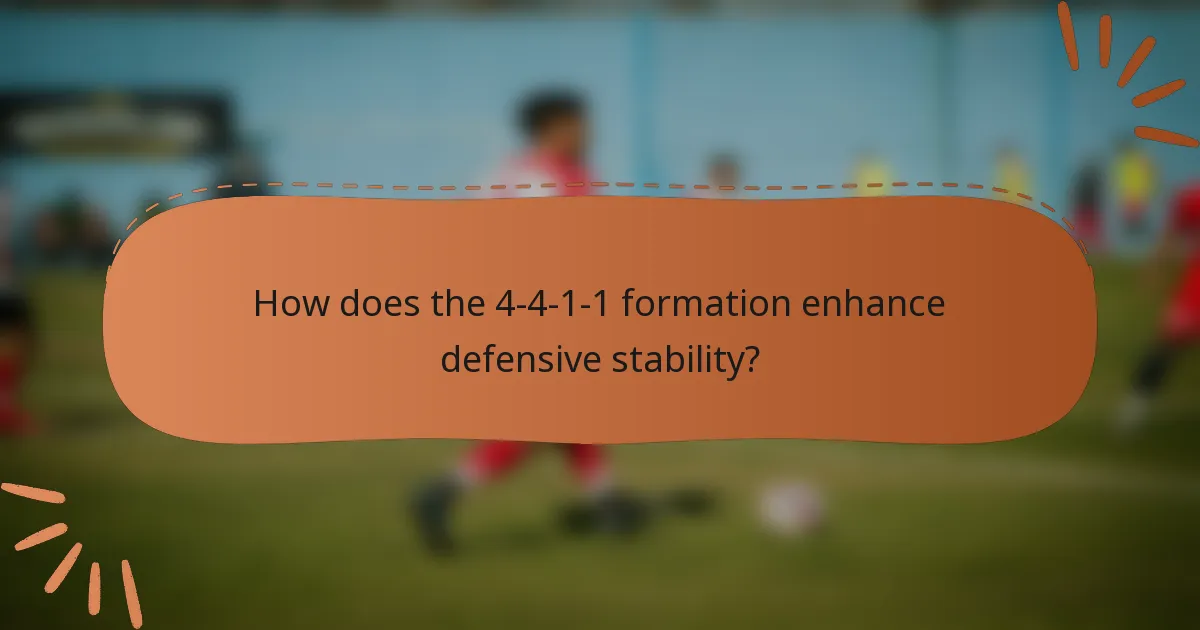 How does the 4-4-1-1 formation enhance defensive stability?